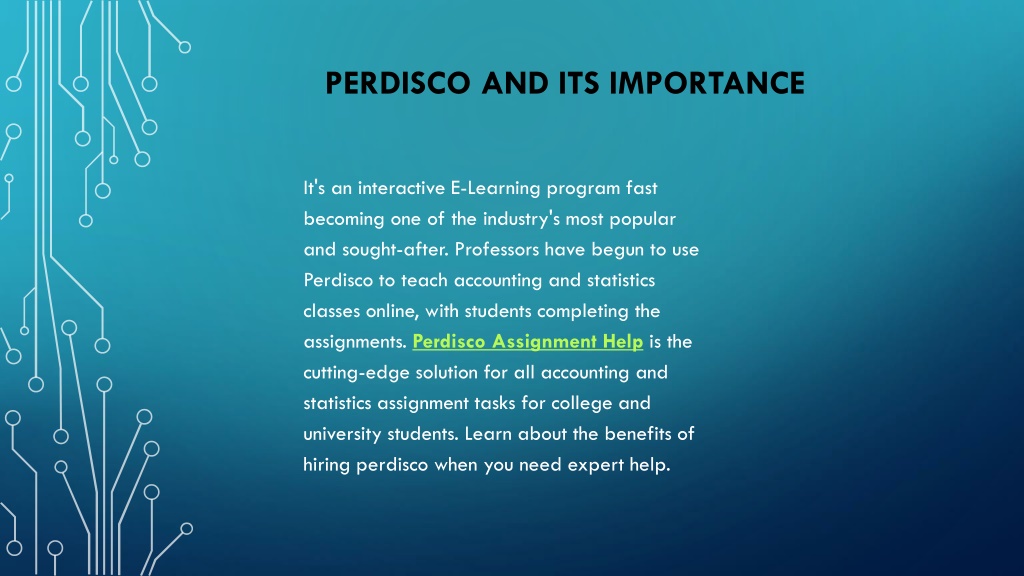 PERDISCO AND ITS IMPORTANCE

It's an interactive E-Learning program fast becoming one of the industry's most popular and sought-after. Professors have begun to use Perdisco to teach accounting and statistics classes online, with students completing the assignments. Perdisco Assignment Help is the cutting-edge solution for all accounting and statistics assignment tasks for college and university students. Learn about the benefits of hiring perdisco when you need expert help.